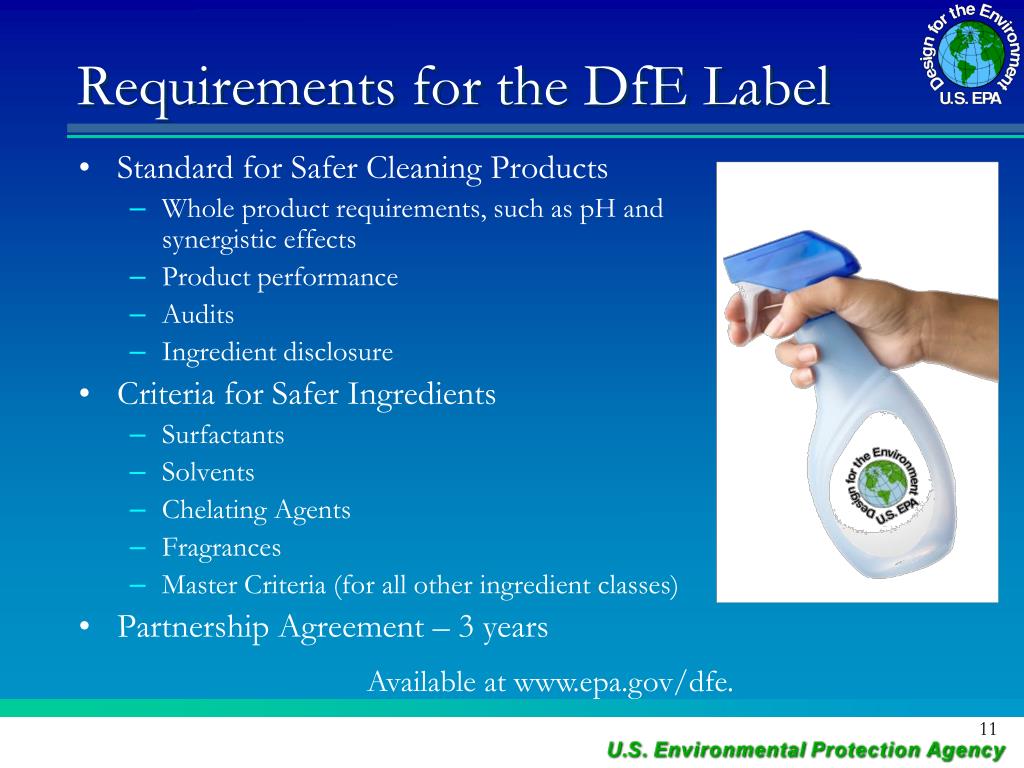 Requirements for the DfE Label

Design for the Environment
U.S. EPA

• Standard for Safer Cleaning Products
– Whole product requirements, such as pH and synergistic effects
– Product performance
– Audits
– Ingredient disclosure
• Criteria for Safer Ingredients
– Surfactants
– Solvents
– Chelating Agents
– Fragrances
– Master Criteria (for all other ingredient classes)
• Partnership Agreement – 3 years

Design for the Environment
U.S. EPA

Available at www.epa.gov/dfe.

11

U.S. Environmental Protection Agency